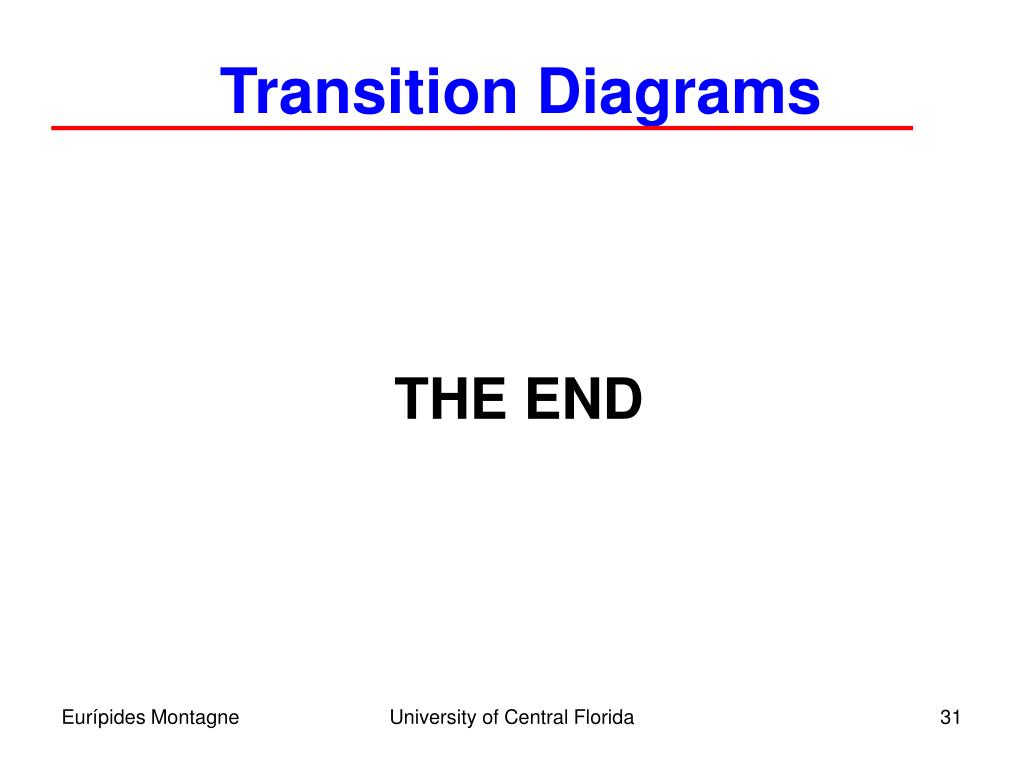 Transition Diagrams

THE END

Eurípides Montagne

University of Central Florida

31